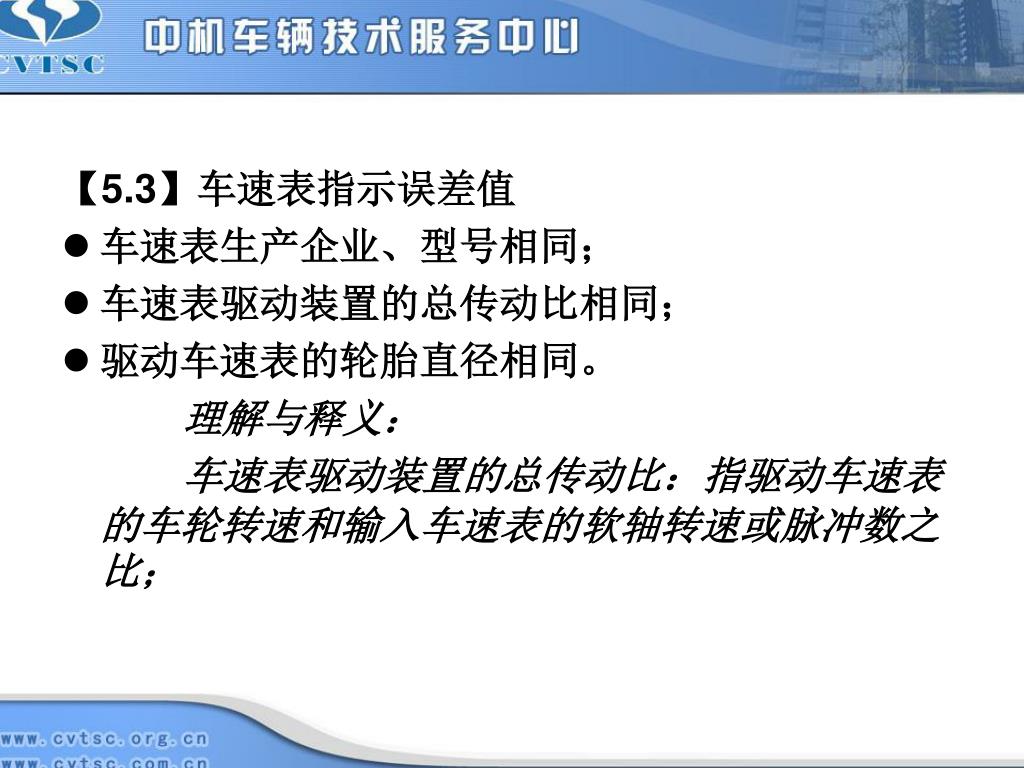 CVTSC 中机车辆技术服务中心

【5.3】车速表指示误差值

● 车速表生产企业、型号相同；

● 车速表驱动装置的总传动比相同；

● 驱动车速表的轮胎直径相同。

理解与释义：

车速表驱动装置的总传动比：指驱动车速表的车轮转速和输入车速表的软轴转速或脉冲数之比；

www.cvtsc.org.cn
www.cvtsc.com.cn